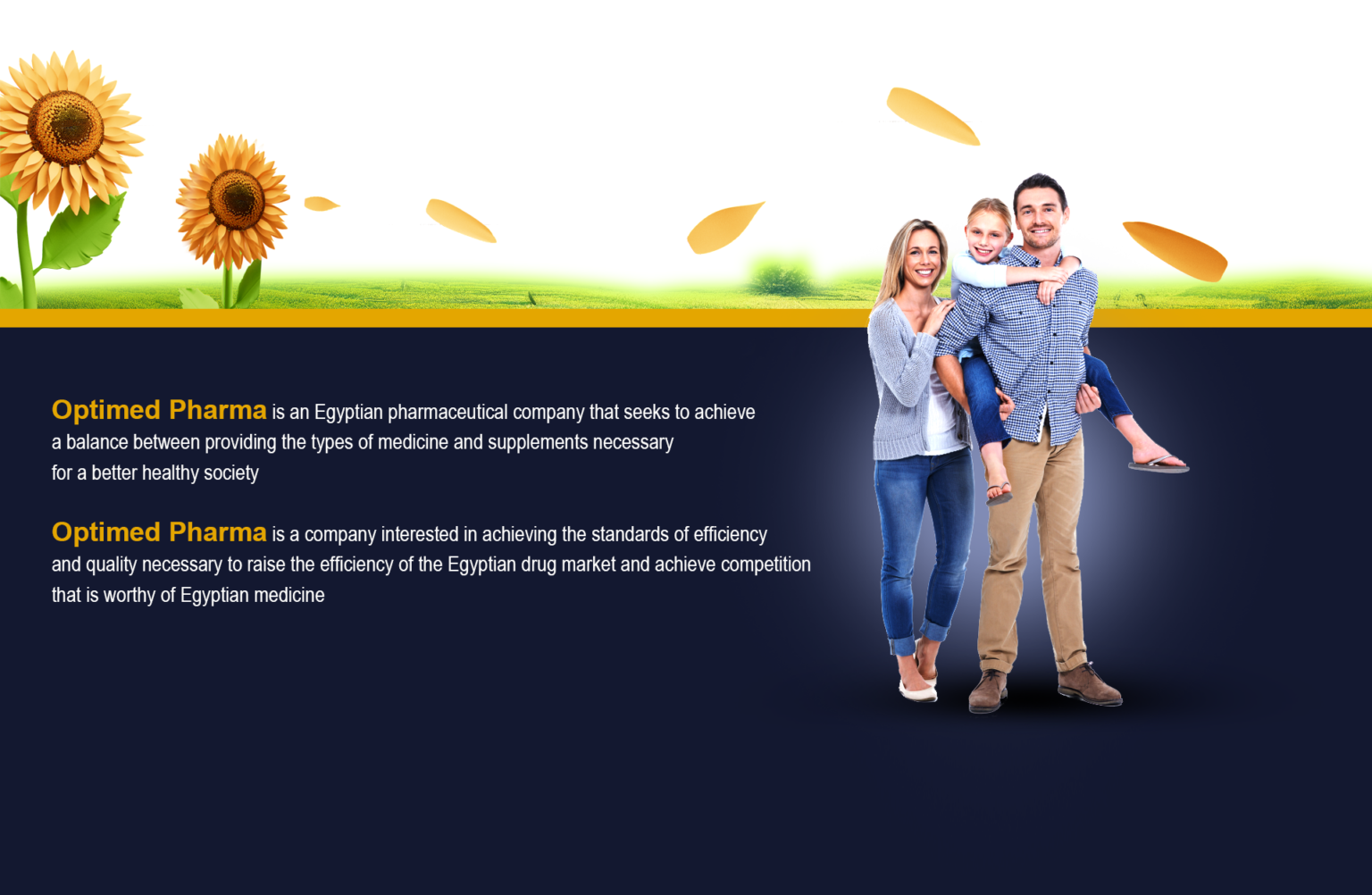 Optimed Pharma is an Egyptian pharmaceutical company that seeks to achieve a balance between providing the types of medicine and supplements necessary for a better healthy society

Optimed Pharma is a company interested in achieving the standards of efficiency and quality necessary to raise the efficiency of the Egyptian drug market and achieve competition that is worthy of Egyptian medicine